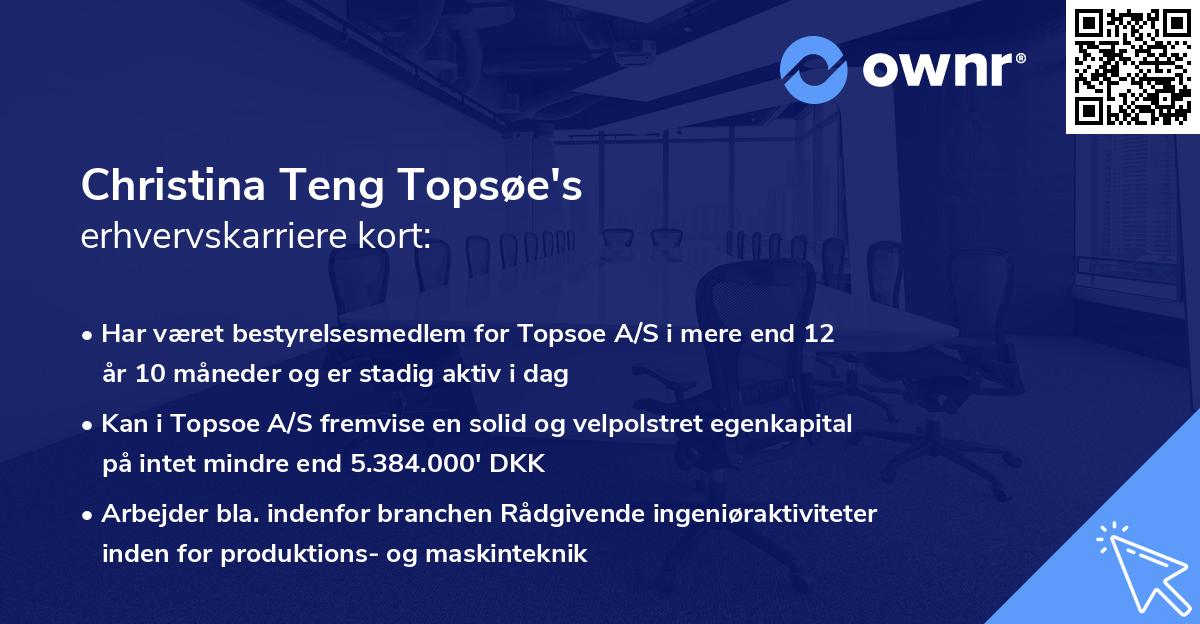 ownr®

Christina Teng Topsøe's
erhvervskarriere kort:

• Har været bestyrelsesmedlem for Topsoe A/S i mere end 12 år 10 måneder og er stadig aktiv i dag

• Kan i Topsoe A/S fremvise en solid og velpolstret egenkapital på intet mindre end 5.384.000' DKK

• Arbejder bla. indenfor branchen Rådgivende ingeniøraktiviteter inden for produktions- og maskinteknik